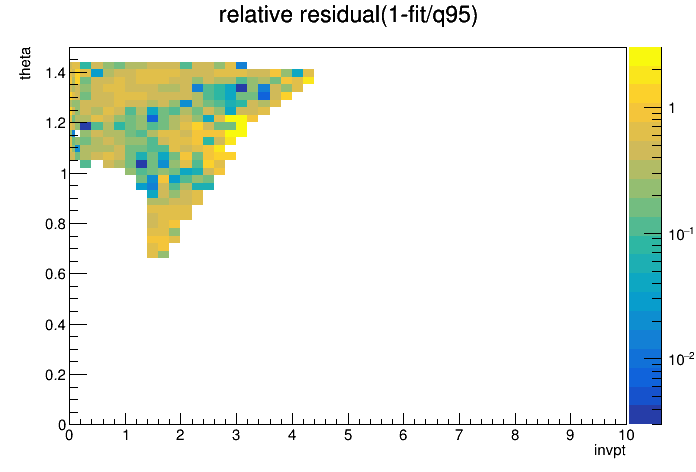 relative residual(1-fit/q95)

theta

1.4
1.2
1
0.8
0.6
0.4
0.2
0

0 1 2 3 4 5 6 7 8 9 10

invpt

1
$10^{-1}$
$10^{-2}$